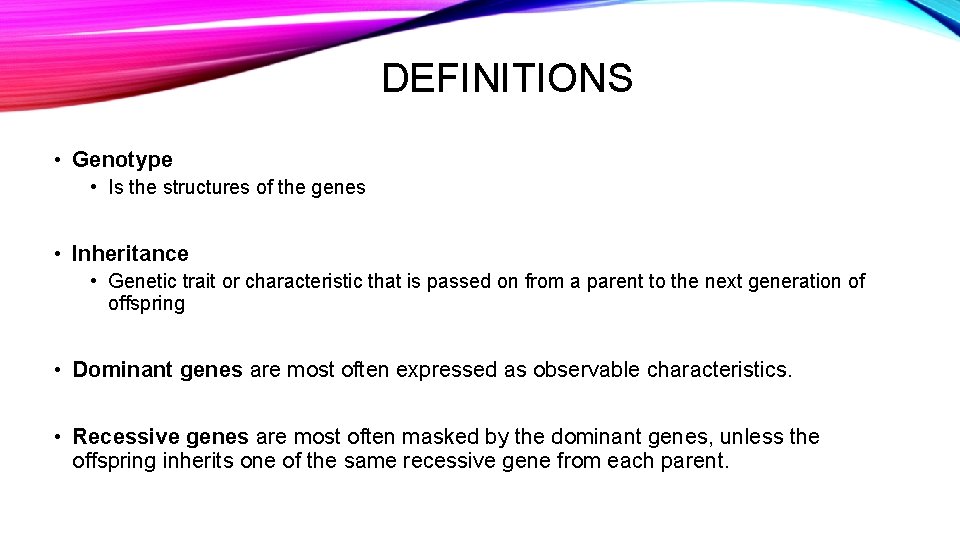 DEFINITIONS

• Genotype
  • Is the structures of the genes

• Inheritance
  • Genetic trait or characteristic that is passed on from a parent to the next generation of offspring

• Dominant genes are most often expressed as observable characteristics.

• Recessive genes are most often masked by the dominant genes, unless the offspring inherits one of the same recessive gene from each parent.